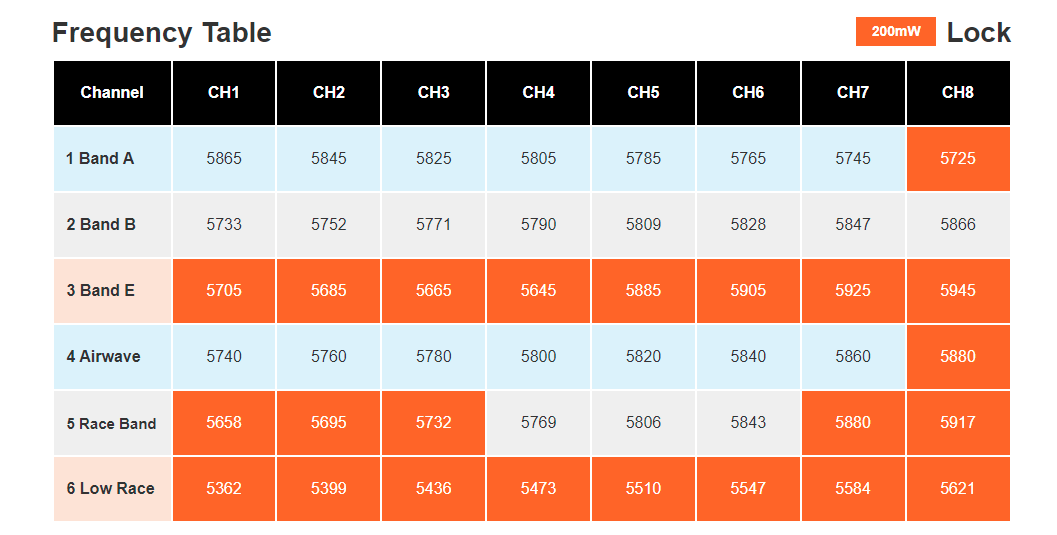 Frequency Table

200mW Lock

| Channel | CH1 | CH2 | CH3 | CH4 | CH5 | CH6 | CH7 | CH8 |
|---|---|---|---|---|---|---|---|---|
| 1 Band A | 5865 | 5845 | 5825 | 5805 | 5785 | 5765 | 5745 | 5725 |
| 2 Band B | 5733 | 5752 | 5771 | 5790 | 5809 | 5828 | 5847 | 5866 |
| 3 Band E | 5705 | 5685 | 5665 | 5645 | 5885 | 5905 | 5925 | 5945 |
| 4 Airwave | 5740 | 5760 | 5780 | 5800 | 5820 | 5840 | 5860 | 5880 |
| 5 Race Band | 5658 | 5695 | 5732 | 5769 | 5806 | 5843 | 5880 | 5917 |
| 6 Low Race | 5362 | 5399 | 5436 | 5473 | 5510 | 5547 | 5584 | 5621 |